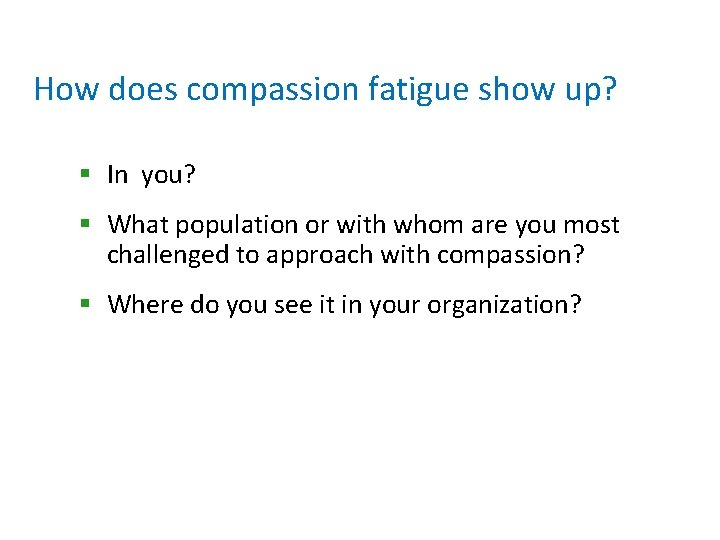 How does compassion fatigue show up?

- In you?
- What population or with whom are you most challenged to approach with compassion?
- Where do you see it in your organization?